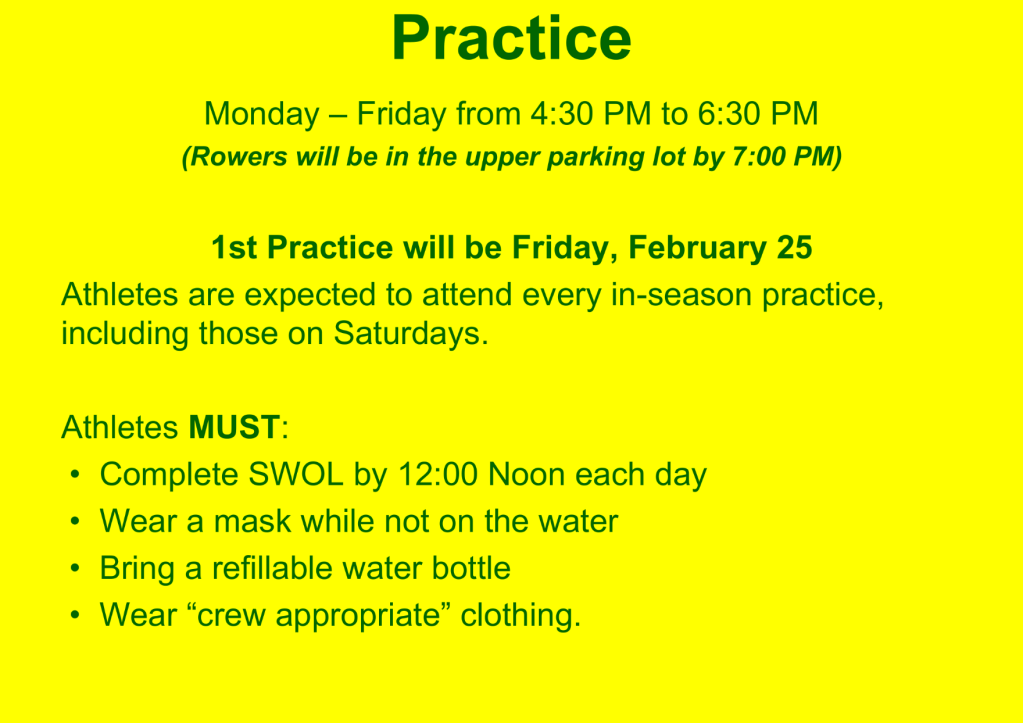 Practice

Monday – Friday from 4:30 PM to 6:30 PM

(Rowers will be in the upper parking lot by 7:00 PM)

1st Practice will be Friday, February 25

Athletes are expected to attend every in-season practice, including those on Saturdays.

Athletes MUST:

• Complete SWOL by 12:00 Noon each day
• Wear a mask while not on the water
• Bring a refillable water bottle
• Wear “crew appropriate” clothing.